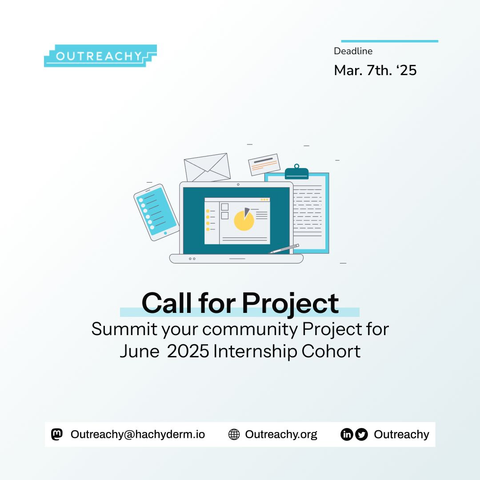 OUTREACHY

Deadline
Mar. 7th. ‘25

Call for Project
Summit your community Project for June 2025 Internship Cohort

Outreachy@hachyderm.io Outreachy.org Outreachy